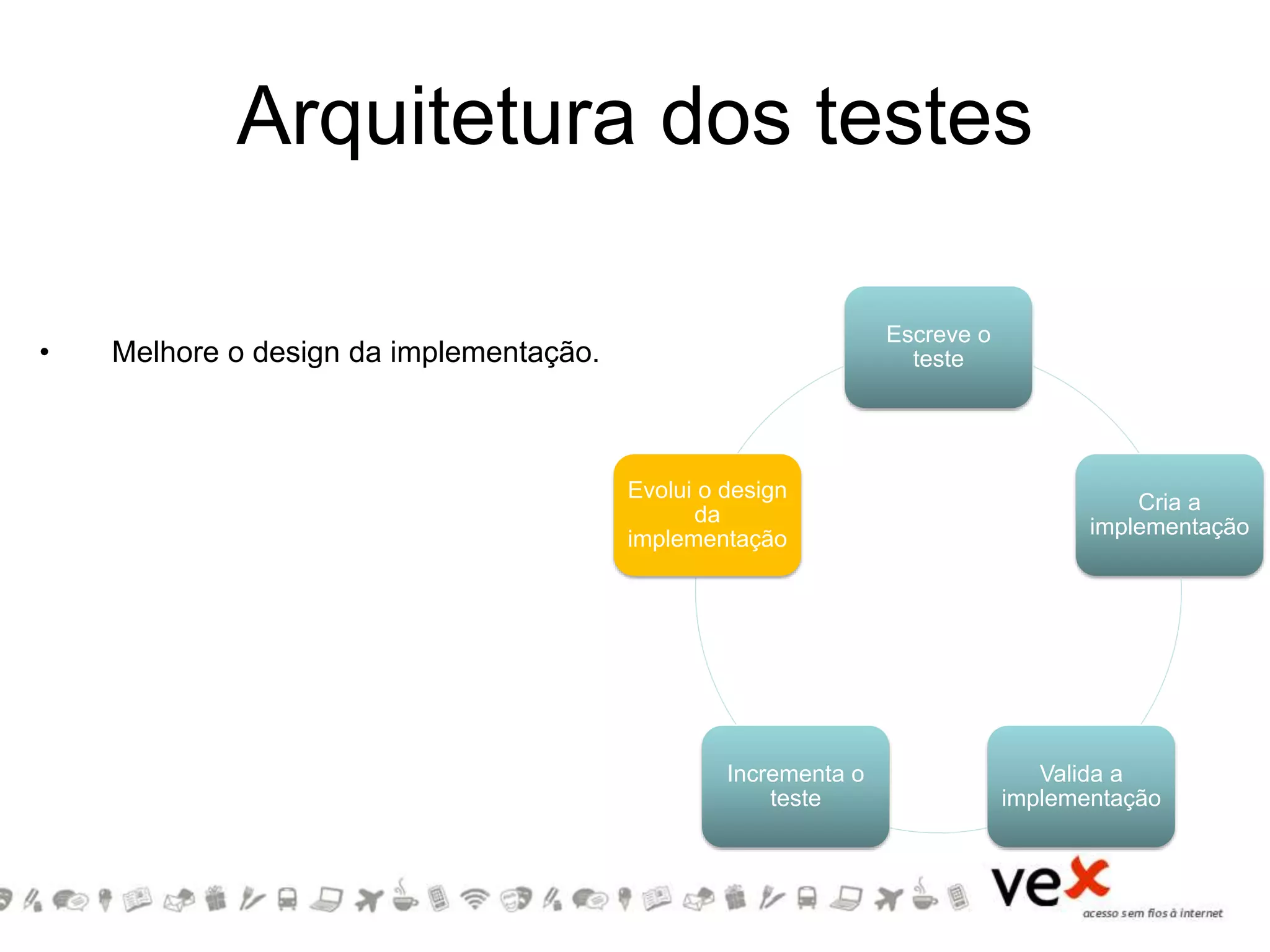 Arquitetura dos testes

• Melhore o design da implementação.

Escreve o teste

Cria a implementação

Valida a implementação

Incrementa o teste

Evolui o design da implementação

vex
acesso sem fios à internet